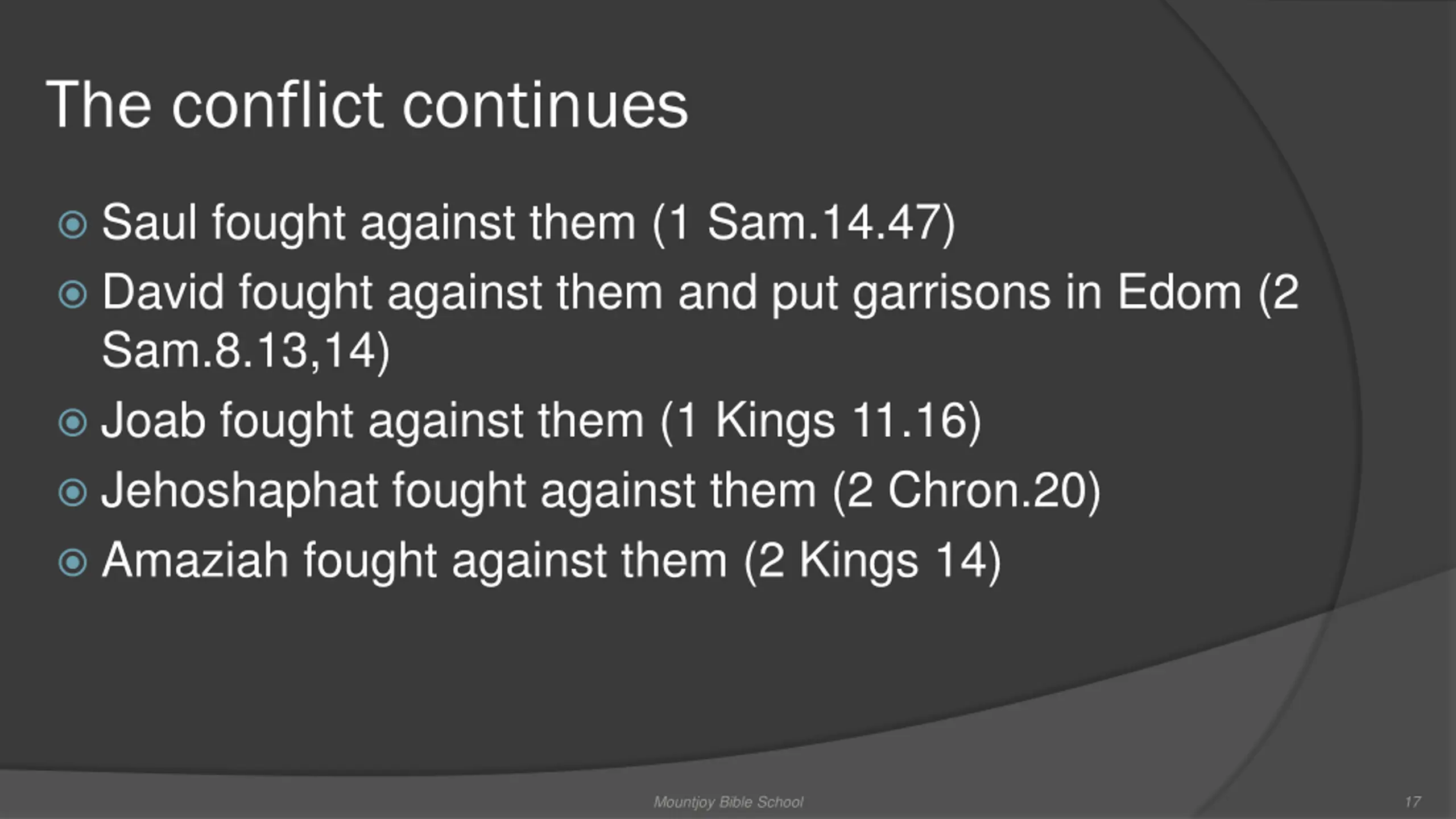 The conflict continues

Saul fought against them (1 Sam.14.47)

David fought against them and put garrisons in Edom (2 Sam.8.13,14)

Joab fought against them (1 Kings 11.16)

Jehoshaphat fought against them (2 Chron.20)

Amaziah fought against them (2 Kings 14)

Mountjoy Bible School

17